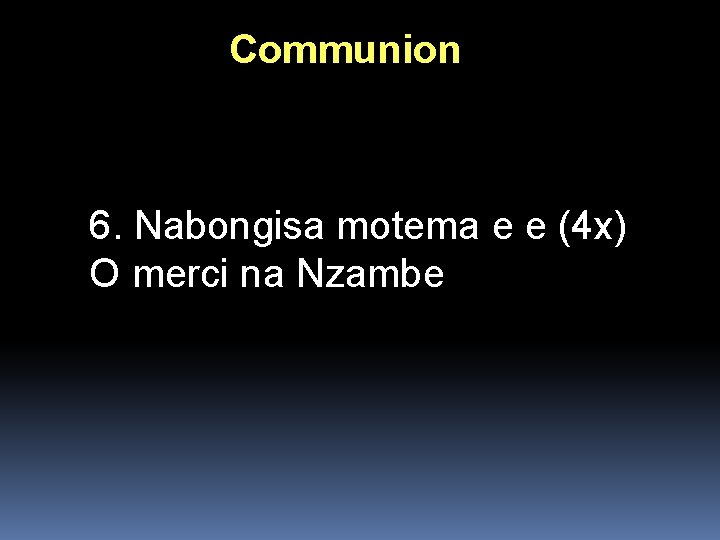 Communion

6. Nabongisa motema e e (4x)
O merci na Nzambe